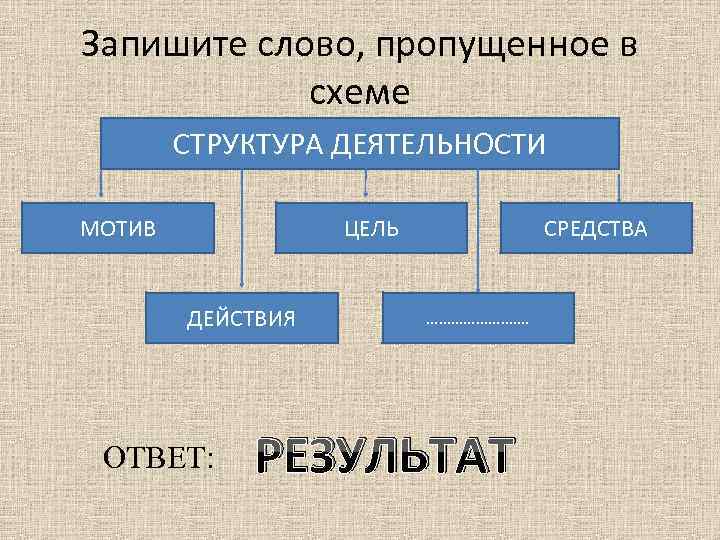 Запишите слово, пропущенное в схеме

СТРУКТУРА ДЕЯТЕЛЬНОСТИ

МОТИВ

ЦЕЛЬ

СРЕДСТВА

ДЕЙСТВИЯ

……………………

ОТВЕТ: РЕЗУЛЬТАТ